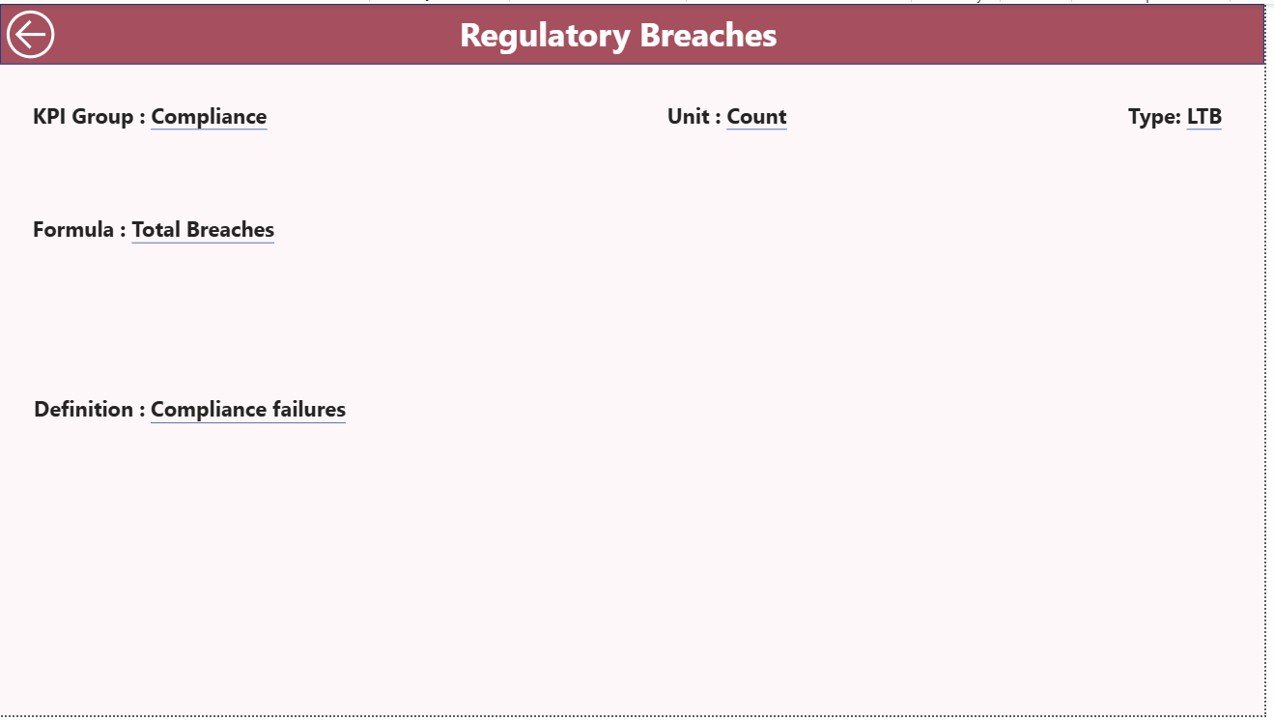 Regulatory Breaches

KPI Group : Compliance

Unit : Count

Type: LTB

Formula : Total Breaches

Definition : Compliance failures